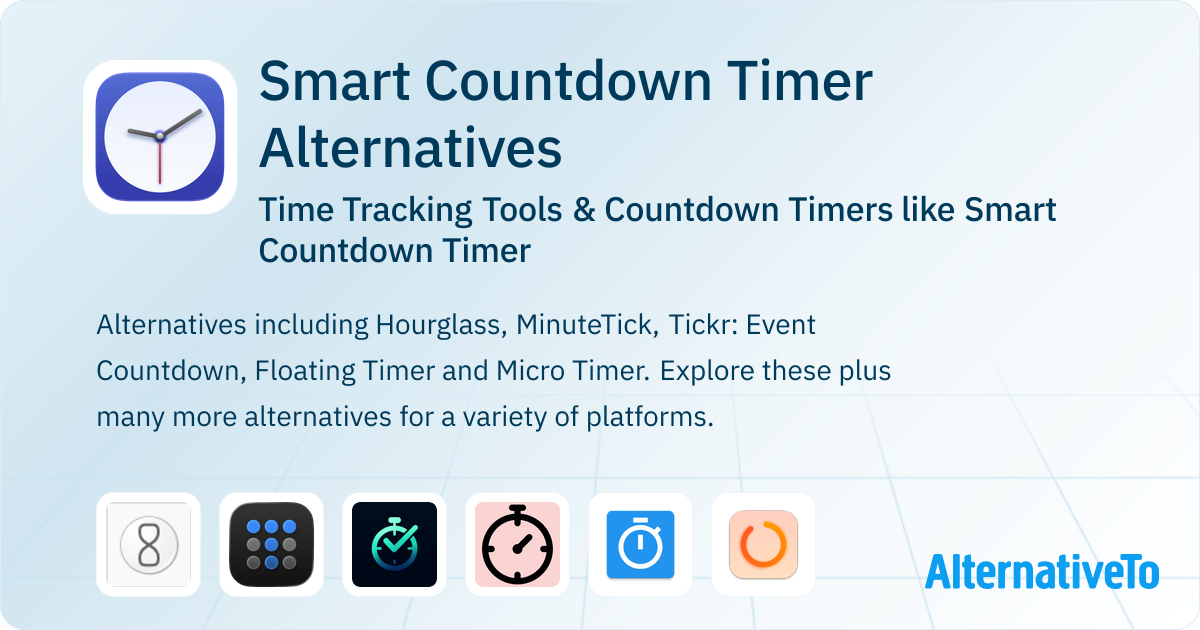 Smart Countdown Timer Alternatives

Time Tracking Tools & Countdown Timers like Smart Countdown Timer

Alternatives including Hourglass, MinuteTick, Tickr: Event Countdown, Floating Timer and Micro Timer. Explore these plus many more alternatives for a variety of platforms.

AlternativeTo